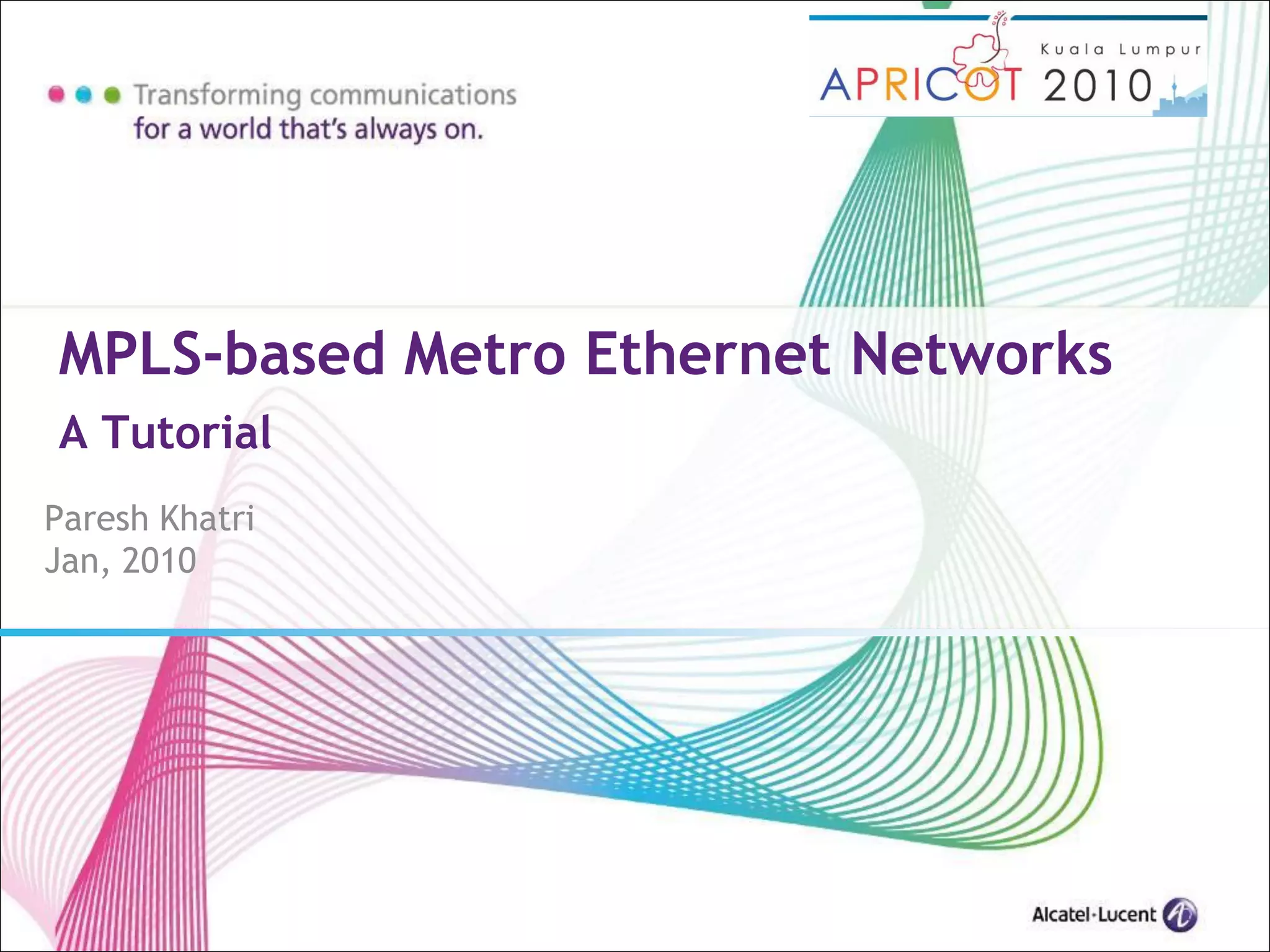 Transforming communications for a world that's always on.

Kuala Lumpur
APRICOT 2010

MPLS-based Metro Ethernet Networks

A Tutorial

Paresh Khatri
Jan, 2010

Alcatel·Lucent